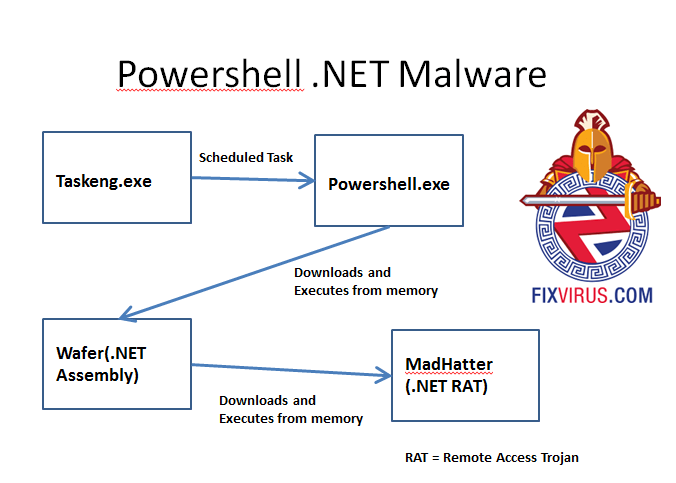 Powershell .NET Malware

Taskeng.exe

Scheduled Task

Powershell.exe

FIXVIRUS.COM

Downloads and Executes from memory

Wafer(.NET Assembly)

MadHatter (.NET RAT)

Downloads and Executes from memory

RAT = Remote Access Trojan